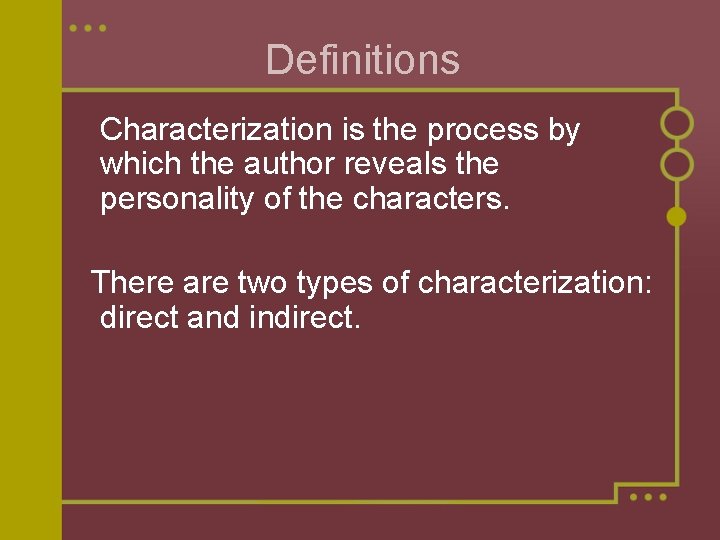 Definitions

Characterization is the process by which the author reveals the personality of the characters.

There are two types of characterization: direct and indirect.